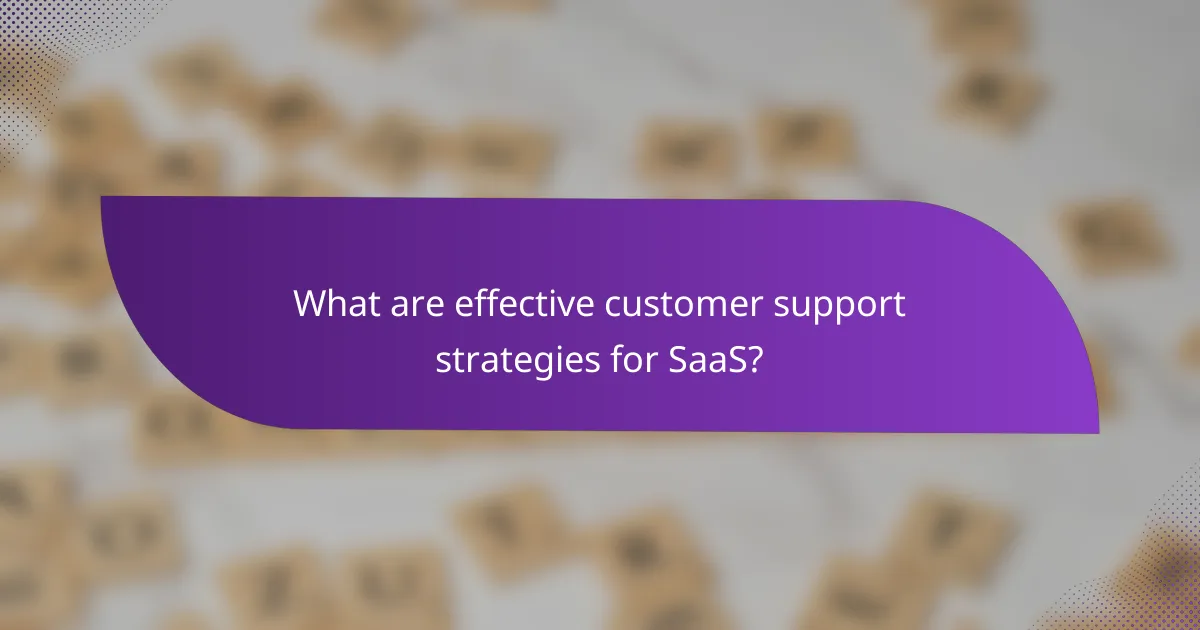 What are effective customer support strategies for SaaS?